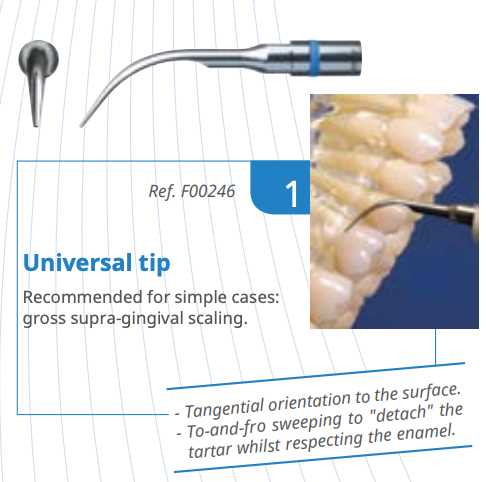 Ref. F00246

1

Universal tip

Recommended for simple cases: gross supra-gingival scaling.

- Tangential orientation to the surface.
- To-and-fro sweeping to "detach" the tartar whilst respecting the enamel.